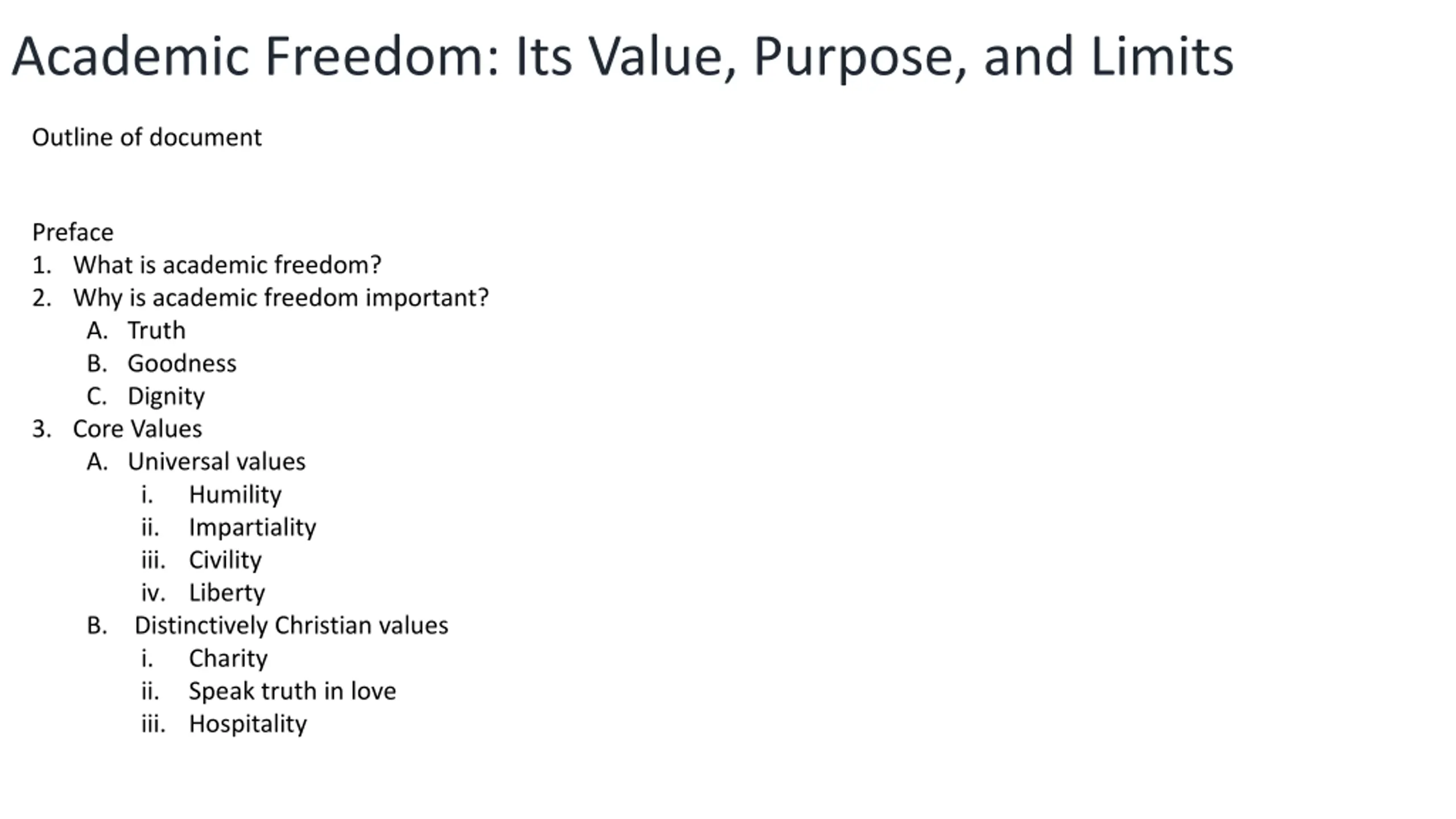 Academic Freedom: Its Value, Purpose, and Limits

Outline of document

Preface
1. What is academic freedom?
2. Why is academic freedom important?
A. Truth
B. Goodness
C. Dignity
3. Core Values
A. Universal values
i. Humility
ii. Impartiality
iii. Civility
iv. Liberty
B. Distinctively Christian values
i. Charity
ii. Speak truth in love
iii. Hospitality